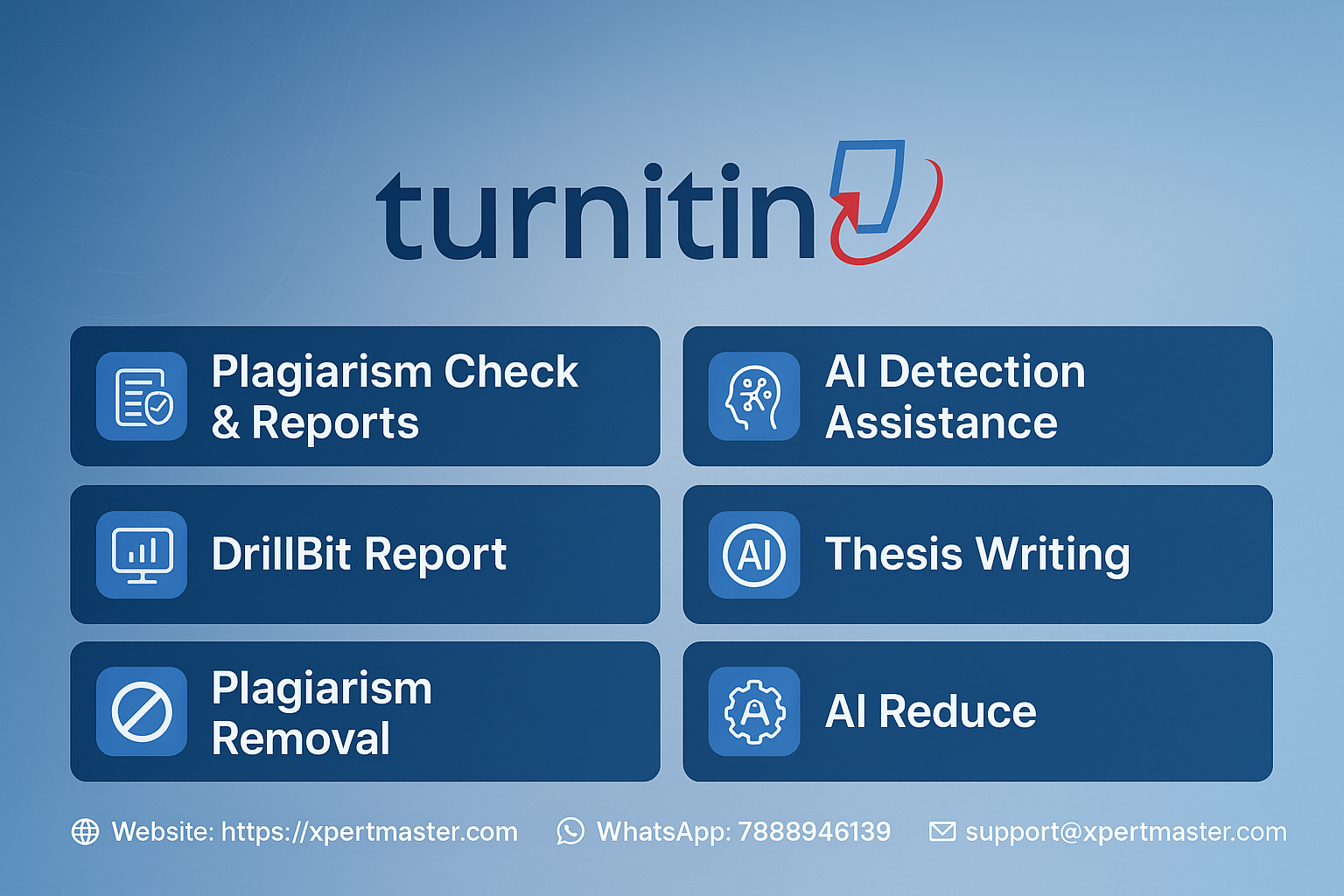 turnitin

Plagiarism Check & Reports

AI Detection Assistance

DrillBit Report

AI

Thesis Writing

Plagiarism Removal

A

AI Reduce

Website: https://xpertmaster.com WhatsApp: 7888946139 support@xpertmaster.com